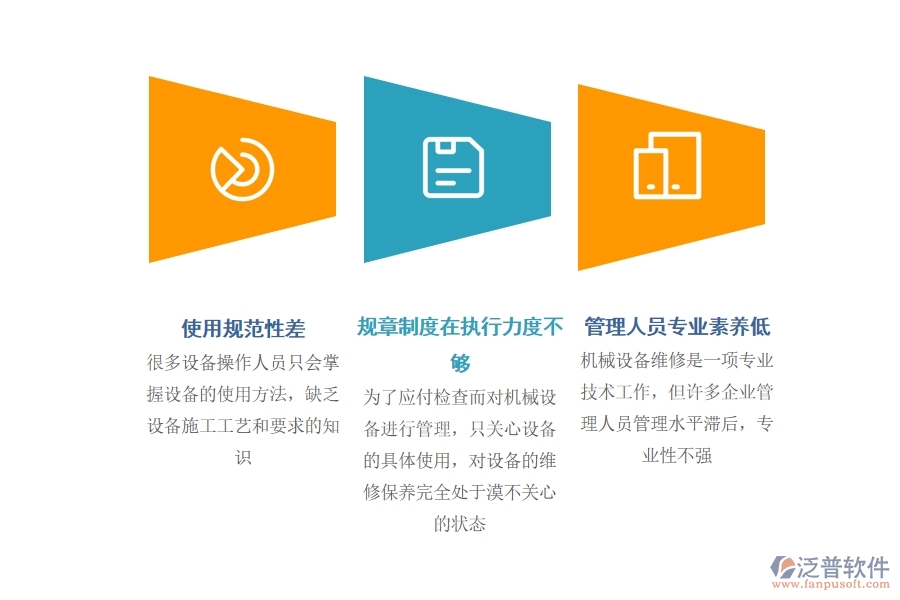 使用规范性差

很多设备操作人员只会掌握设备的使用方法，缺乏设备施工工艺和要求的知识

规章制度在执行力度不够

为了应付检查而对机械设备进行管理，只关心设备的具体使用，对设备的维修保养完全处于漠不关心的状态

管理人员专业素养低

机械设备维修是一项专业技术工作，但许多企业管理人员管理水平滞后，专业性不强

泛普软件
www.fanpusoft.com